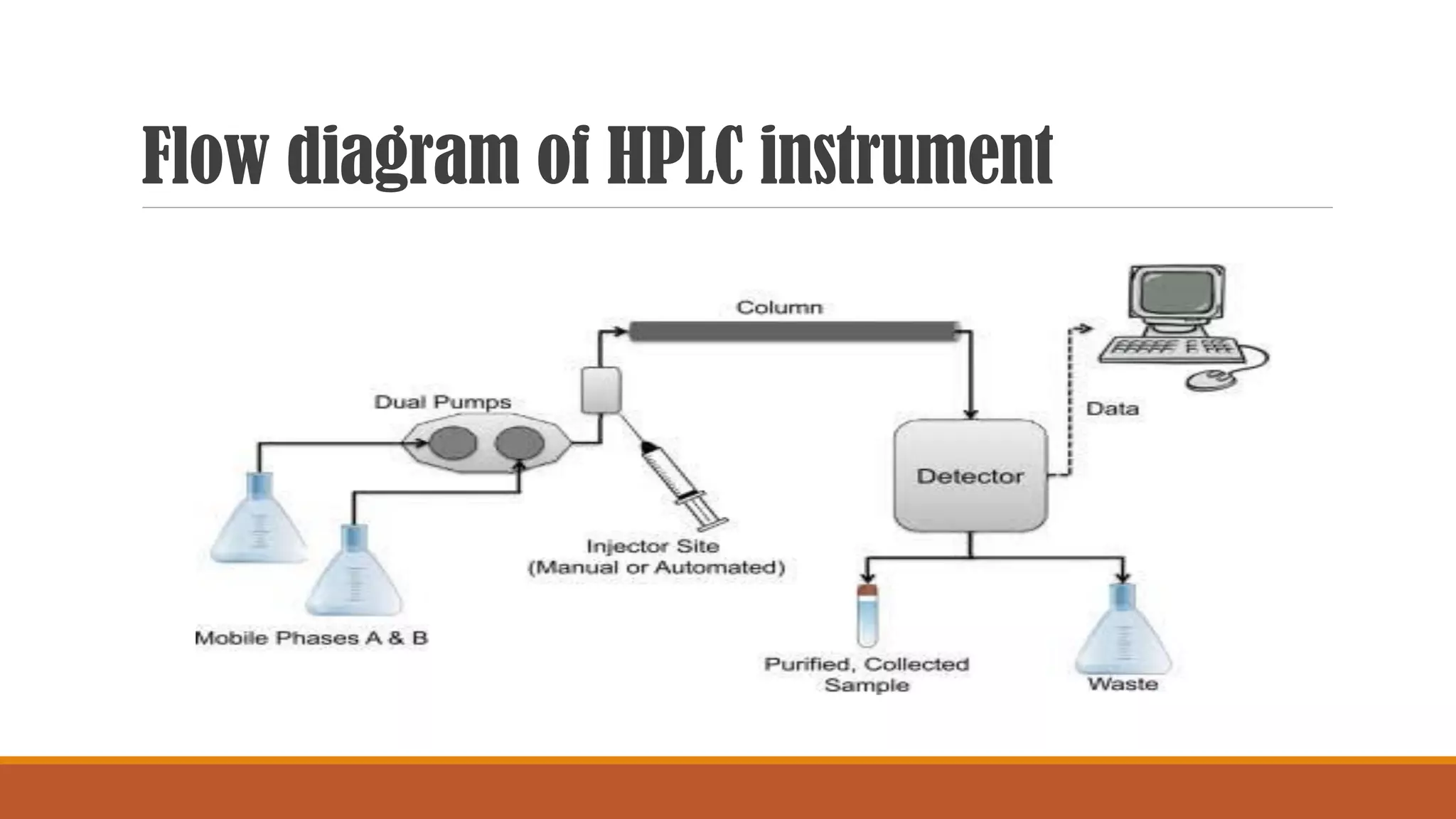 Flow diagram of HPLC instrument

Column

Dual Pumps

Data

Detector

Injector Site
(Manual or Automated)

Mobile Phases A & B

Purified, Collected
Sample

Waste